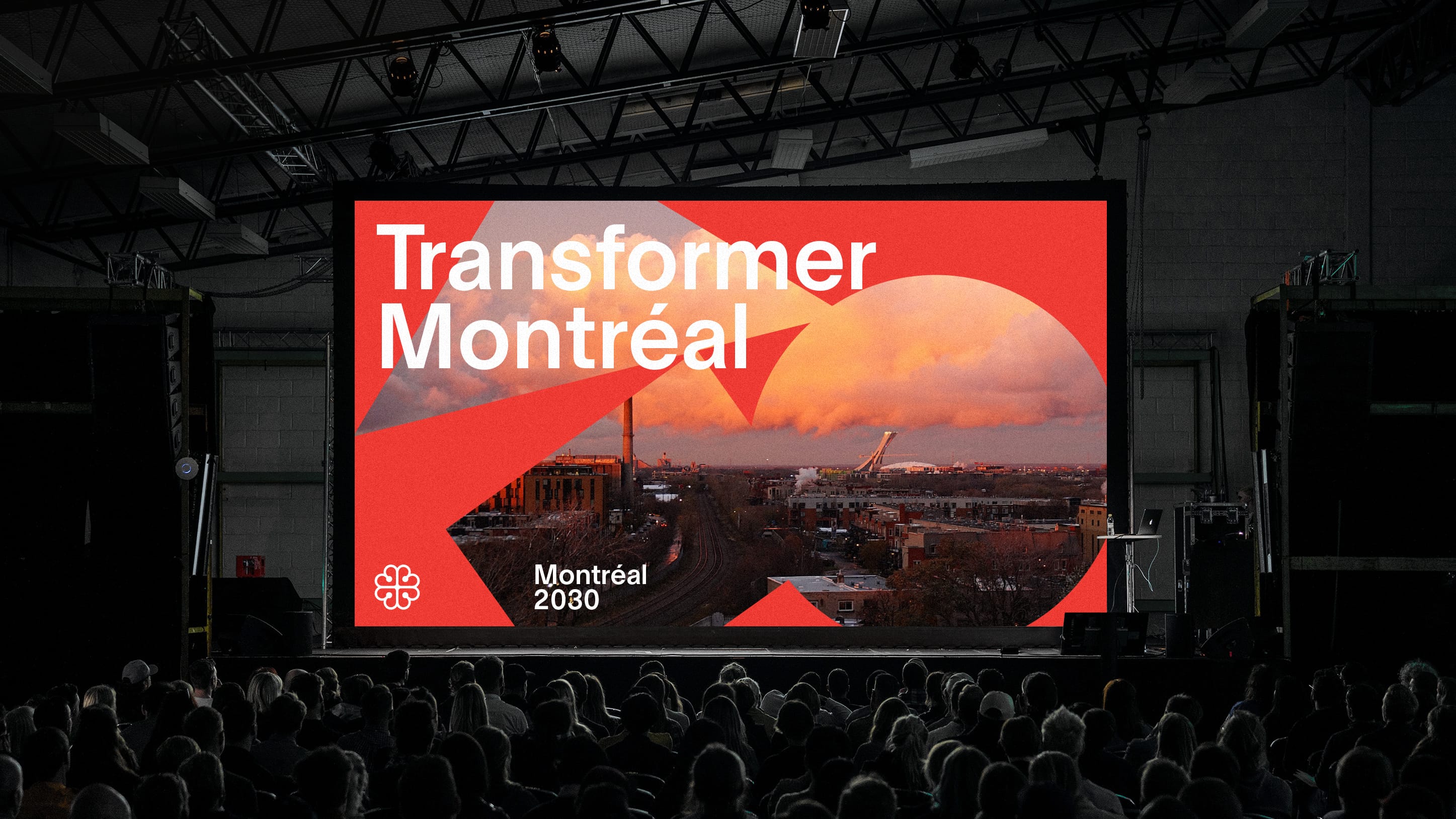 Transformer Montréal

Montréal
2030